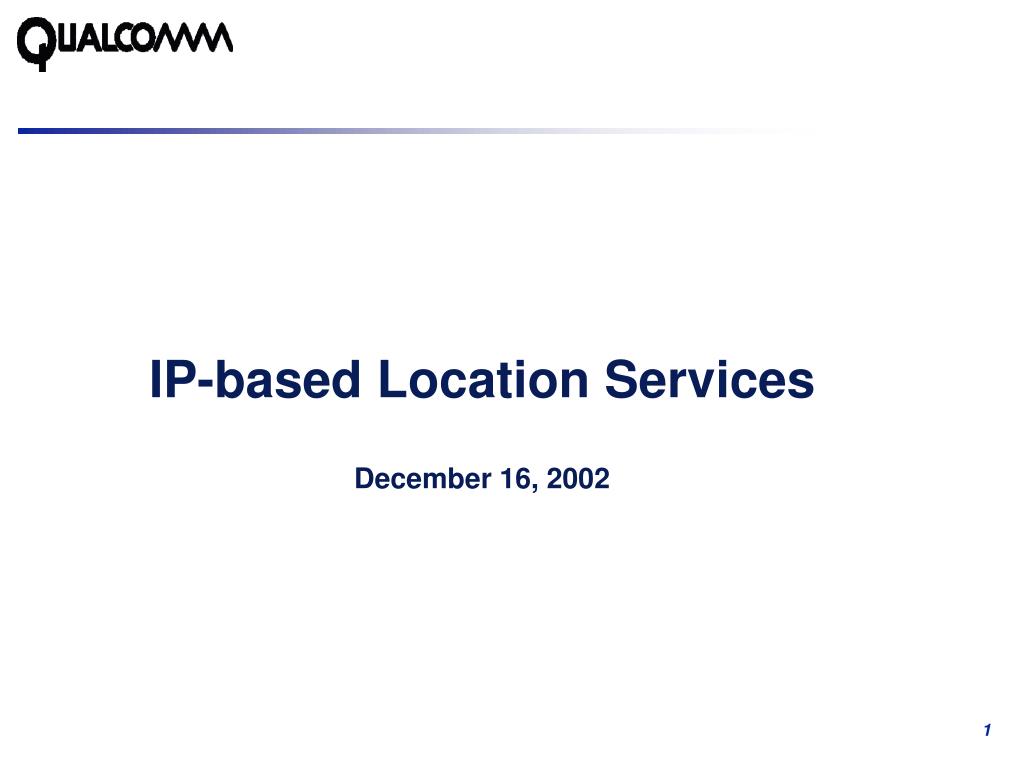 QUALCOMM

IP-based Location Services

December 16, 2002

1